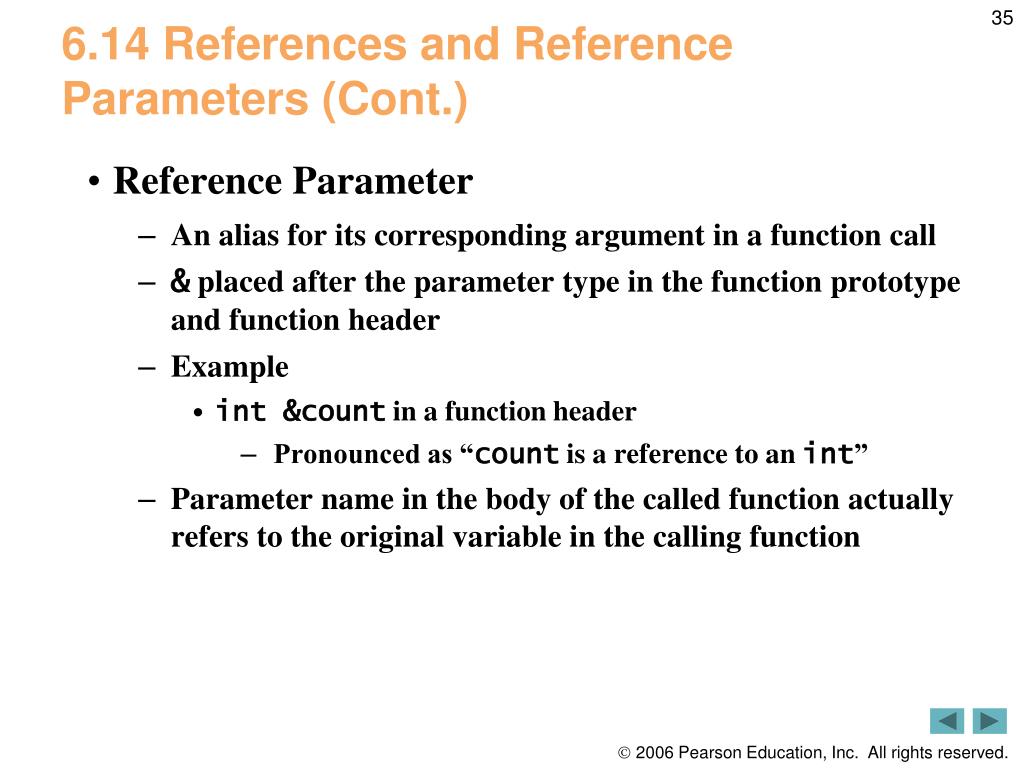 35

6.14 References and Reference Parameters (Cont.)

• Reference Parameter
– An alias for its corresponding argument in a function call
– & placed after the parameter type in the function prototype and function header
– Example
• int &count in a function header
– Pronounced as “count is a reference to an int”
– Parameter name in the body of the called function actually refers to the original variable in the calling function

© 2006 Pearson Education, Inc. All rights reserved.